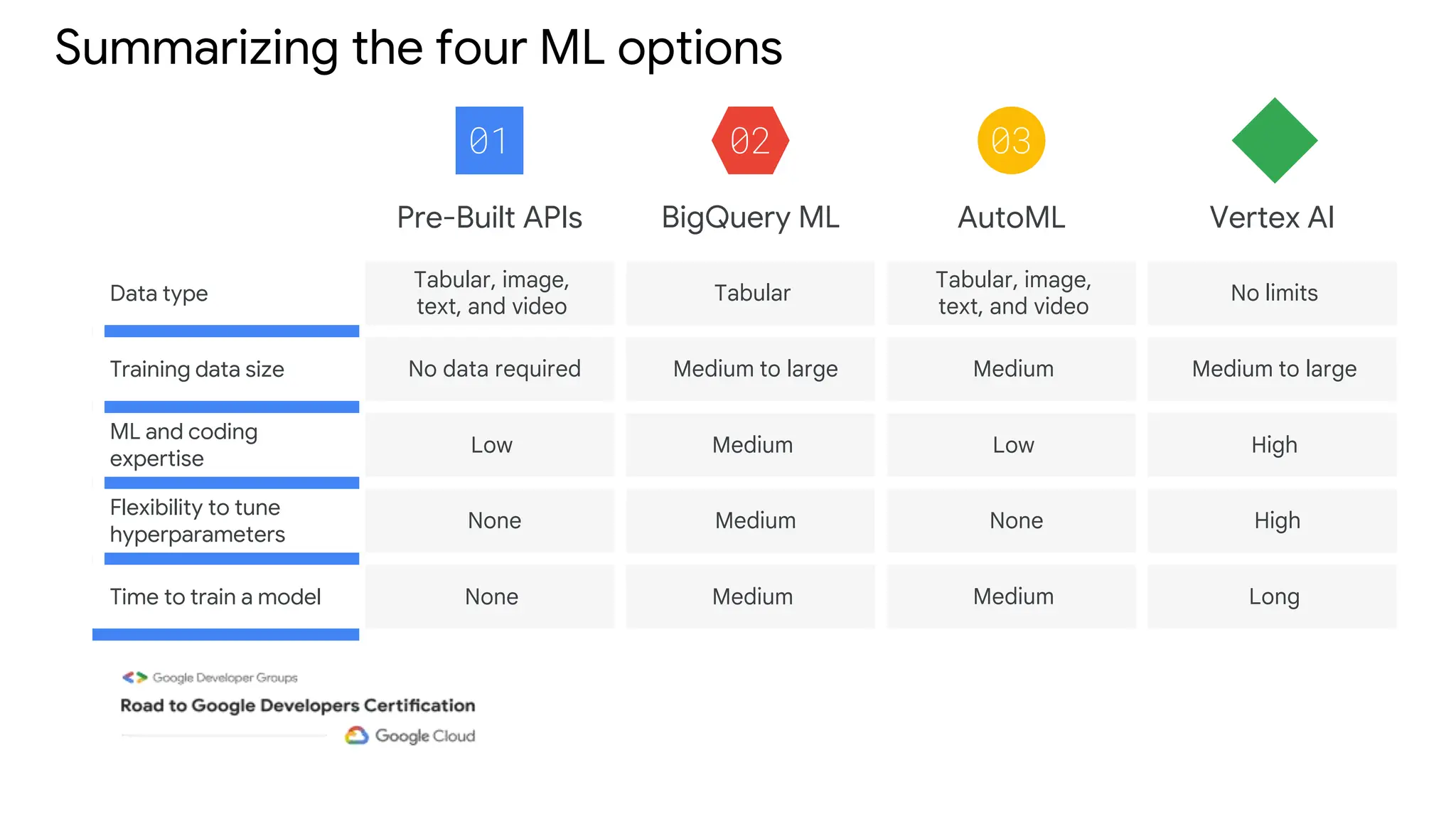 Summarizing the four ML options

| | 01 Pre-Built APIs | 02 BigQuery ML | 03 AutoML | Vertex AI |
|---|---|---|---|---|
| Data type | Tabular, image, text, and video | Tabular | Tabular, image, text, and video | No limits |
| Training data size | No data required | Medium to large | Medium | Medium to large |
| ML and coding expertise | Low | Medium | Low | High |
| Flexibility to tune hyperparameters | None | Medium | None | High |
| Time to train a model | None | Medium | Medium | Long |

Google Developer Groups
Road to Google Developers Certification
Google Cloud